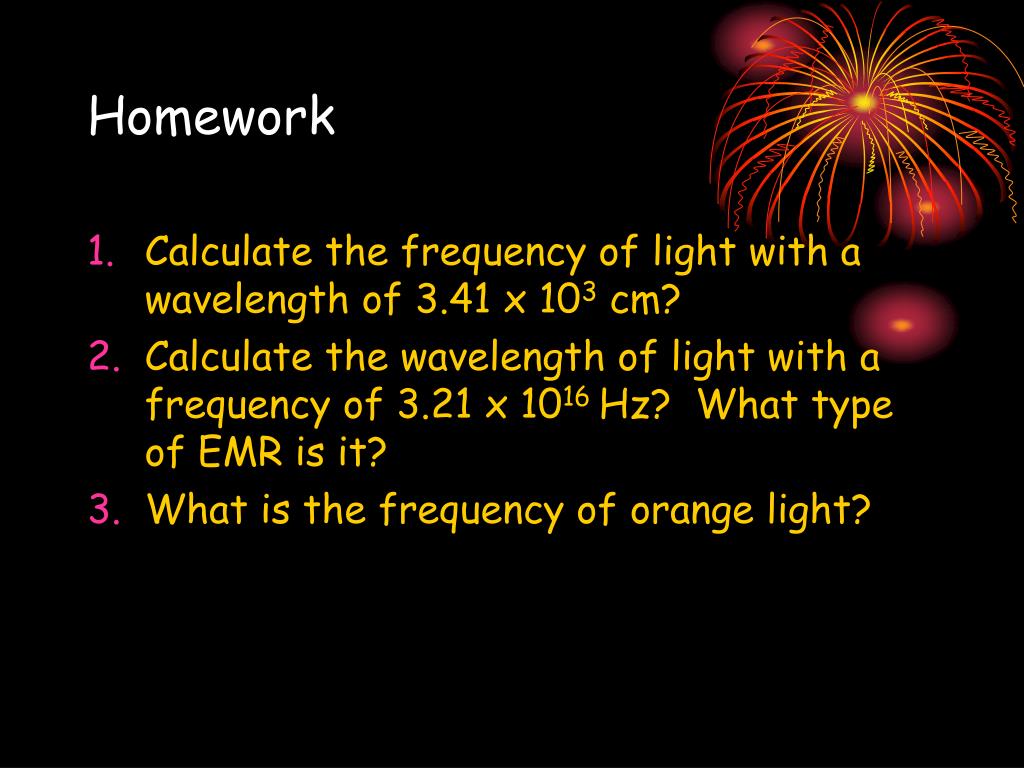 Homework

1. Calculate the frequency of light with a wavelength of $3.41 \times 10^{3}$ cm?
2. Calculate the wavelength of light with a frequency of $3.21 \times 10^{16}$ Hz? What type of EMR is it?
3. What is the frequency of orange light?